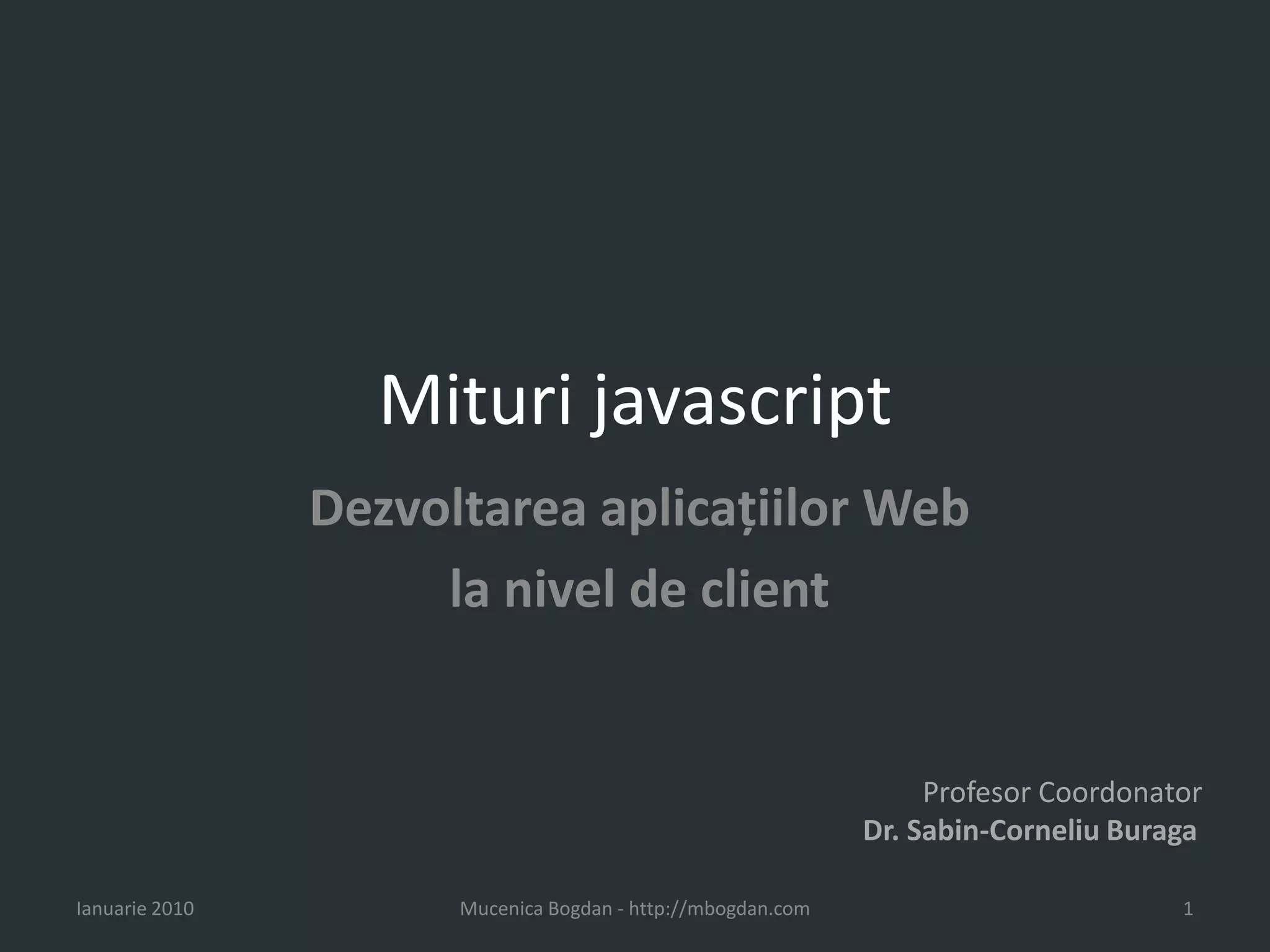 Mituri javascript

Dezvoltarea aplicațiilor Web
la nivel de client

Profesor Coordonator
Dr. Sabin-Corneliu Buraga

Ianuarie 2010

Mucenica Bogdan - http://mbogdan.com

1